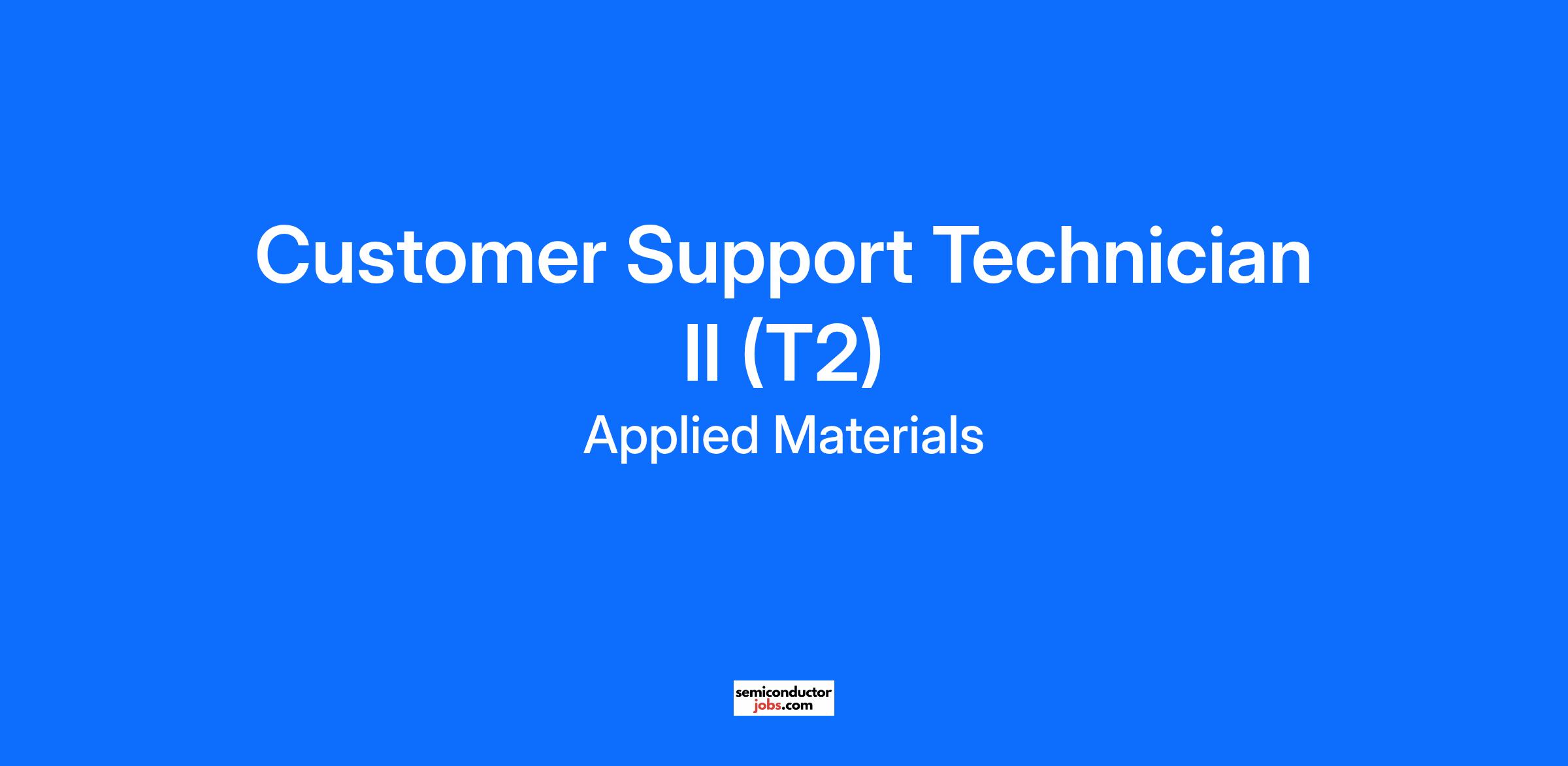 Customer Support Technician II (T2)

Applied Materials

semiconductor
jobs.com